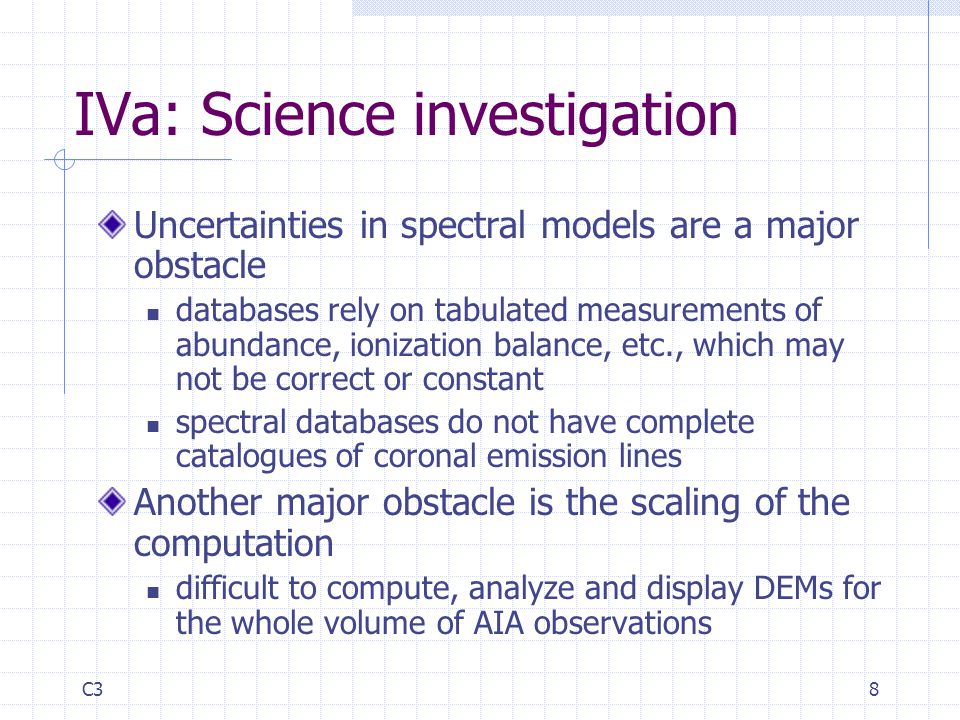 IVa: Science investigation

Uncertainties in spectral models are a major obstacle

databases rely on tabulated measurements of abundance, ionization balance, etc., which may not be correct or constant

spectral databases do not have complete catalogues of coronal emission lines

Another major obstacle is the scaling of the computation

difficult to compute, analyze and display DEMs for the whole volume of AIA observations

C3

8